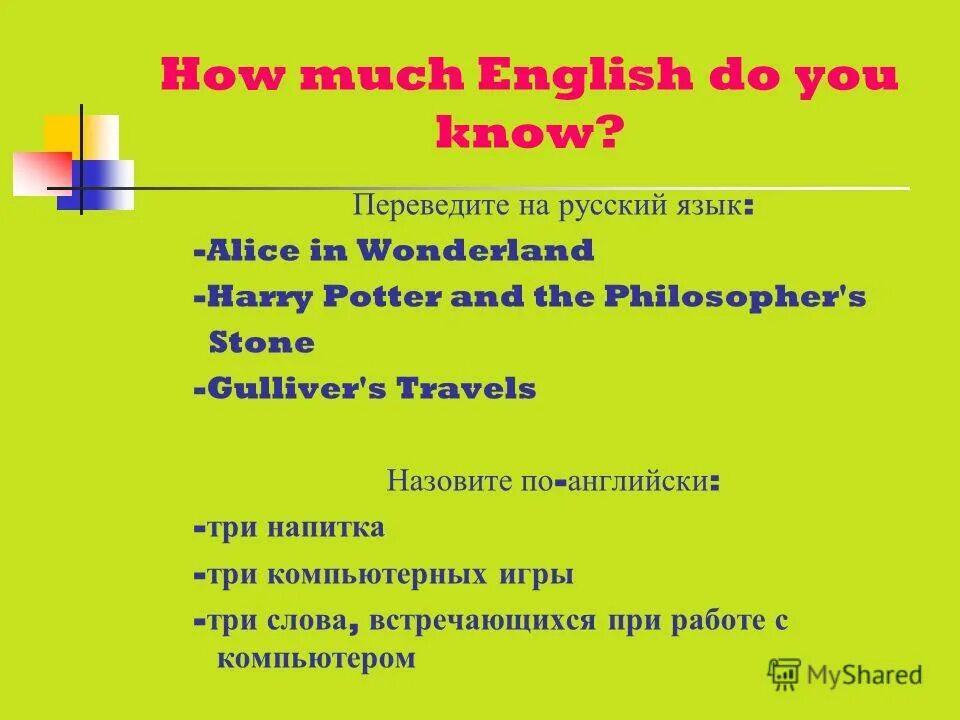 How much English do you know?

Переведите на русский язык:

-Alice in Wonderland

-Harry Potter and the Philosopher's Stone

-Gulliver's Travels

Назовите по-английски:

-три напитка

-три компьютерных игры

-три слова, встречающихся при работе с компьютером

MyShared